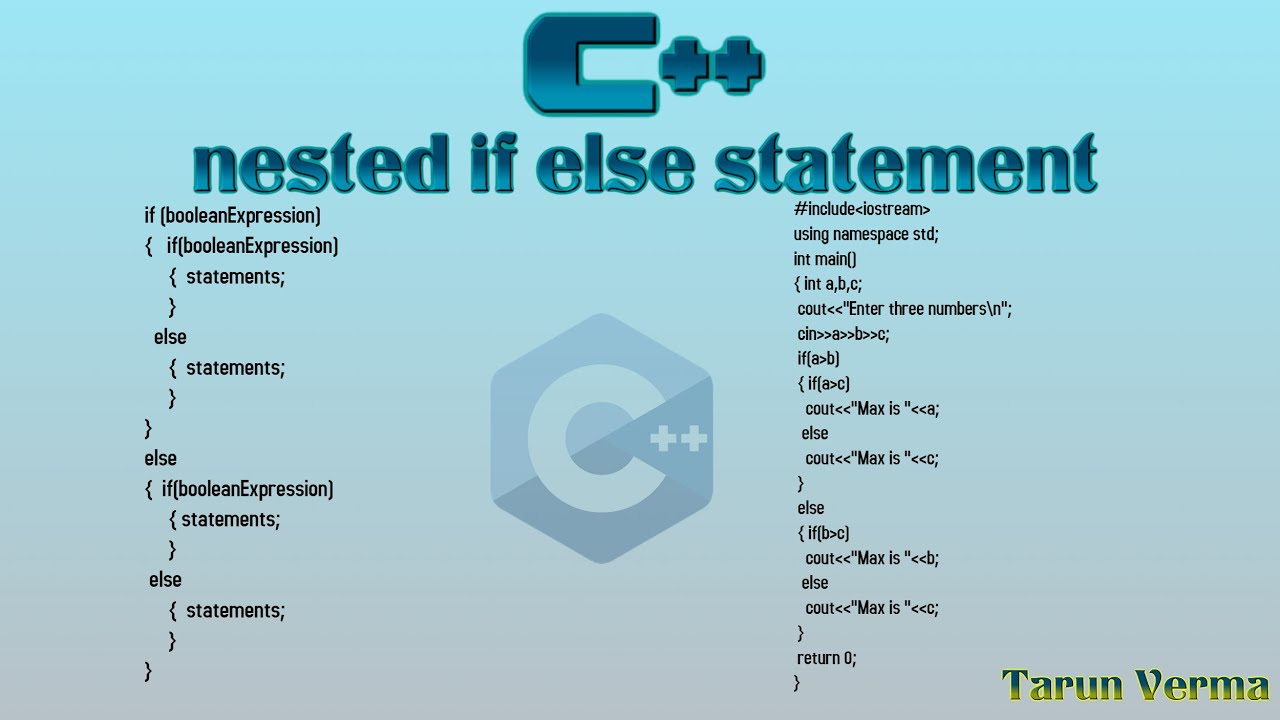 C++
nested if else statement

if (booleanExpression)
{ if(booleanExpression)
{ statements;
}
else
{ statements;
}
}
else
{ if(booleanExpression)
{ statements;
}
else
{ statements;
}
}

C++

#include<iostream>
using namespace std;
int main()
{ int a,b,c;
cout<<"Enter three numbers\n";
cin>>a>>b>>c;
if(a>b)
{ if(a>c)
cout<<"Max is "<<a;
else
cout<<"Max is "<<c;
}
else
{ if(b>c)
cout<<"Max is "<<b;
else
cout<<"Max is "<<c;
}
return 0;
}

Tarun Verma